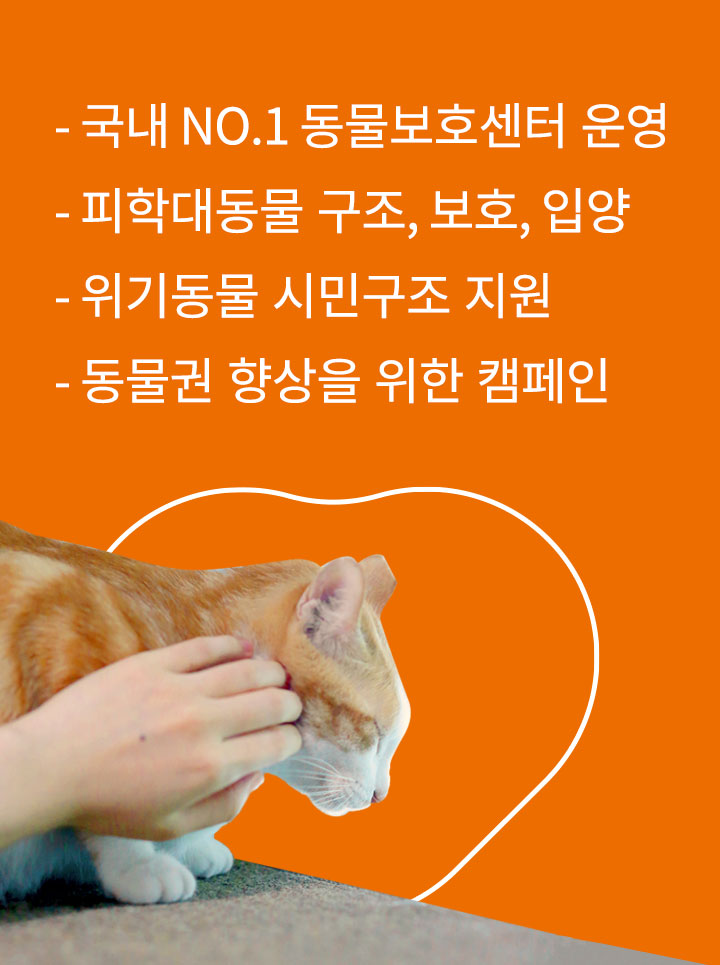 - 국내 NO.1 동물보호센터 운영
- 피학대동물 구조, 보호, 입양
- 위기동물 시민구조 지원
- 동물권 향상을 위한 캠페인